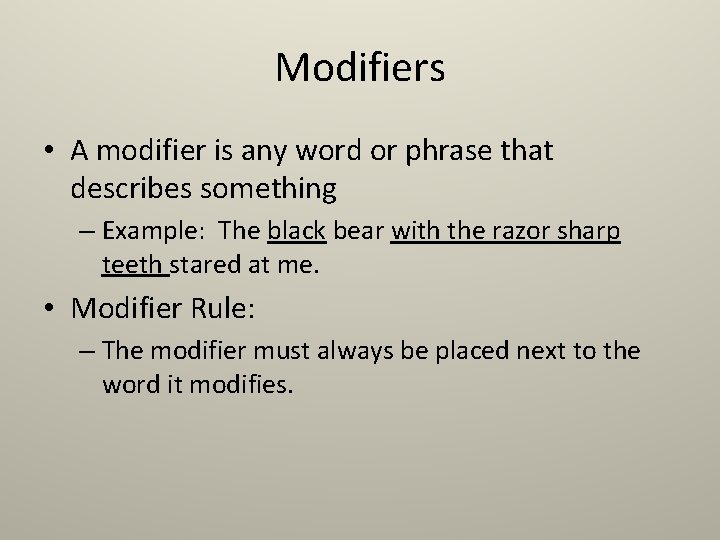 Modifiers

• A modifier is any word or phrase that describes something

– Example: The black bear with the razor sharp teeth stared at me.

• Modifier Rule:

– The modifier must always be placed next to the word it modifies.